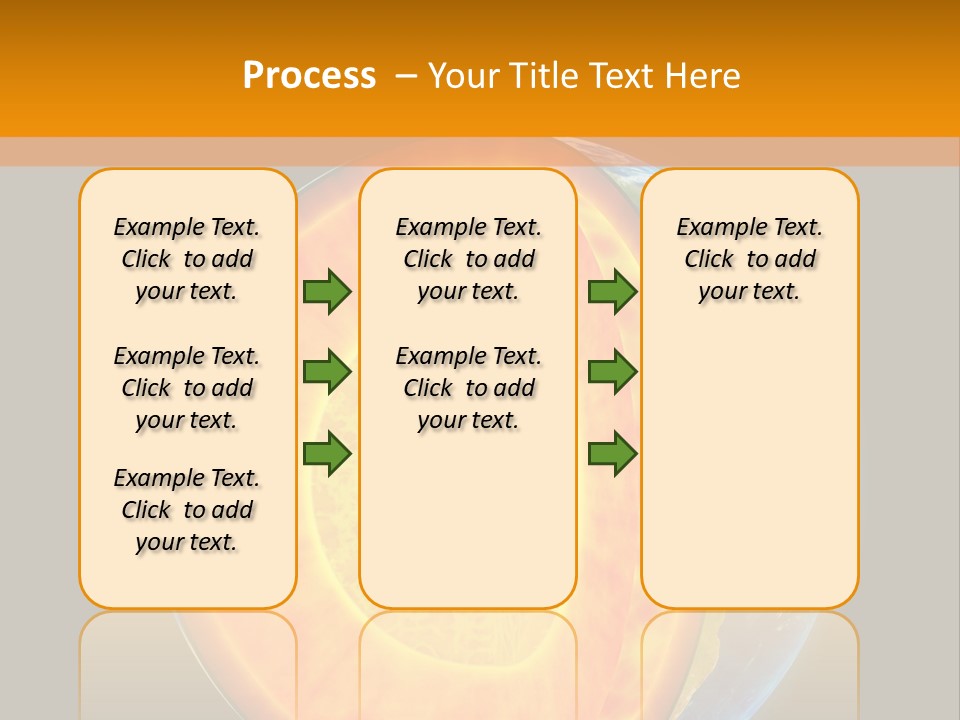 Process – Your Title Text Here

Example Text. Click to add your text.

Example Text. Click to add your text.

Example Text. Click to add your text.

Example Text. Click to add your text.

Example Text. Click to add your text.

Example Text. Click to add your text.